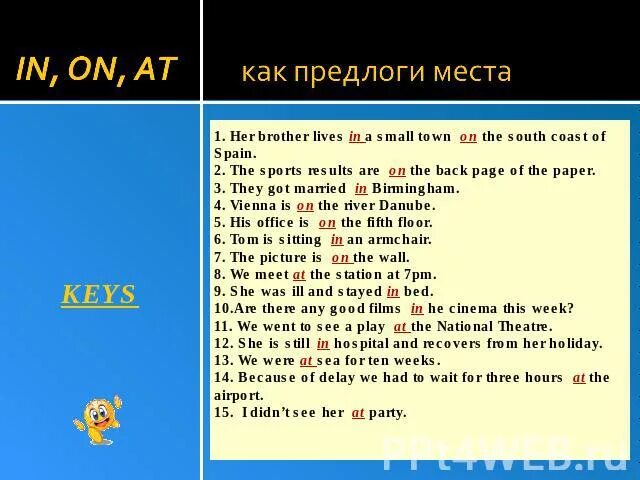 IN, ON, AT

как предлоги места

KEYS

1. Her brother lives in a small town on the south coast of Spain.
2. The sports results are on the back page of the paper.
3. They got married in Birmingham.
4. Vienna is on the river Danube.
5. His office is on the fifth floor.
6. Tom is sitting in an armchair.
7. The picture is on the wall.
8. We meet at the station at 7pm.
9. She was ill and stayed in bed.
10.Are there any good films in he cinema this week?
11. We went to see a play at the National Theatre.
12. She is still in hospital and recovers from her holiday.
13. We were at sea for ten weeks.
14. Because of delay we had to wait for three hours at the airport.
15. I didn't see her at party.

PPt4WEB.ru